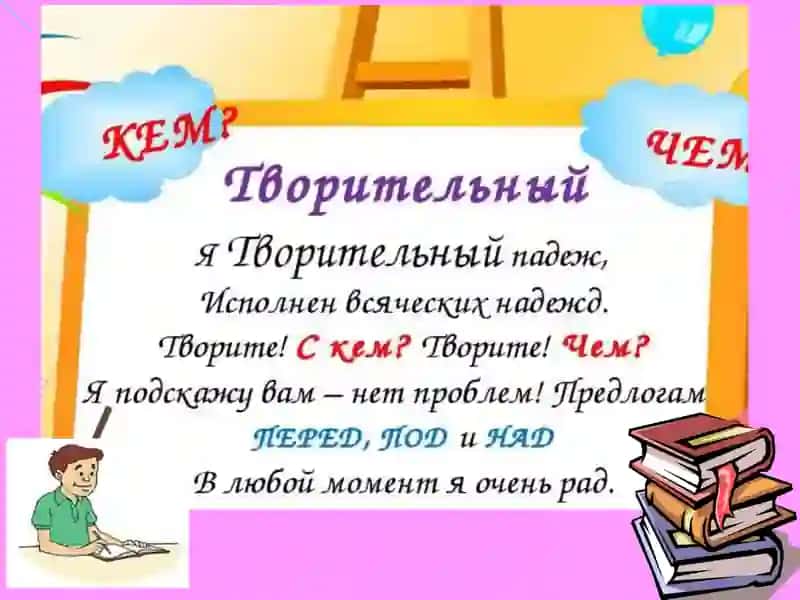 КЕМ?

ЧЕМ

Творительный

Я Творительный падеж,
Исполнен всяческих надежд.
Творите! С кем? Творите! Чем?
Я подскажу вам – нет проблем! Предлогам
ПЕРЕД, ПОД и НАД
В любой момент я очень рад.